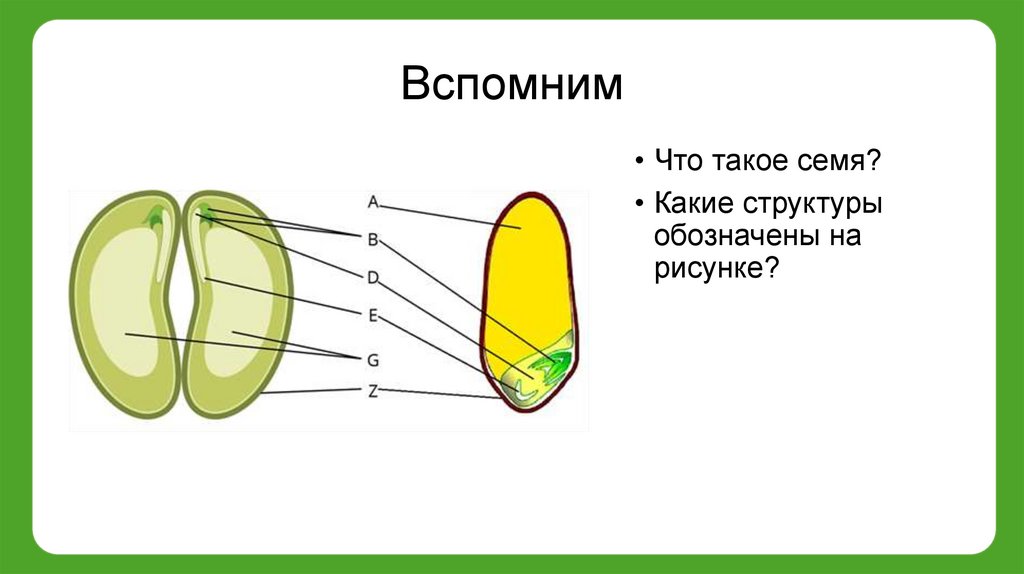 Вспомним

A
B
D
E
G
Z

• Что такое семя?
• Какие структуры обозначены на рисунке?